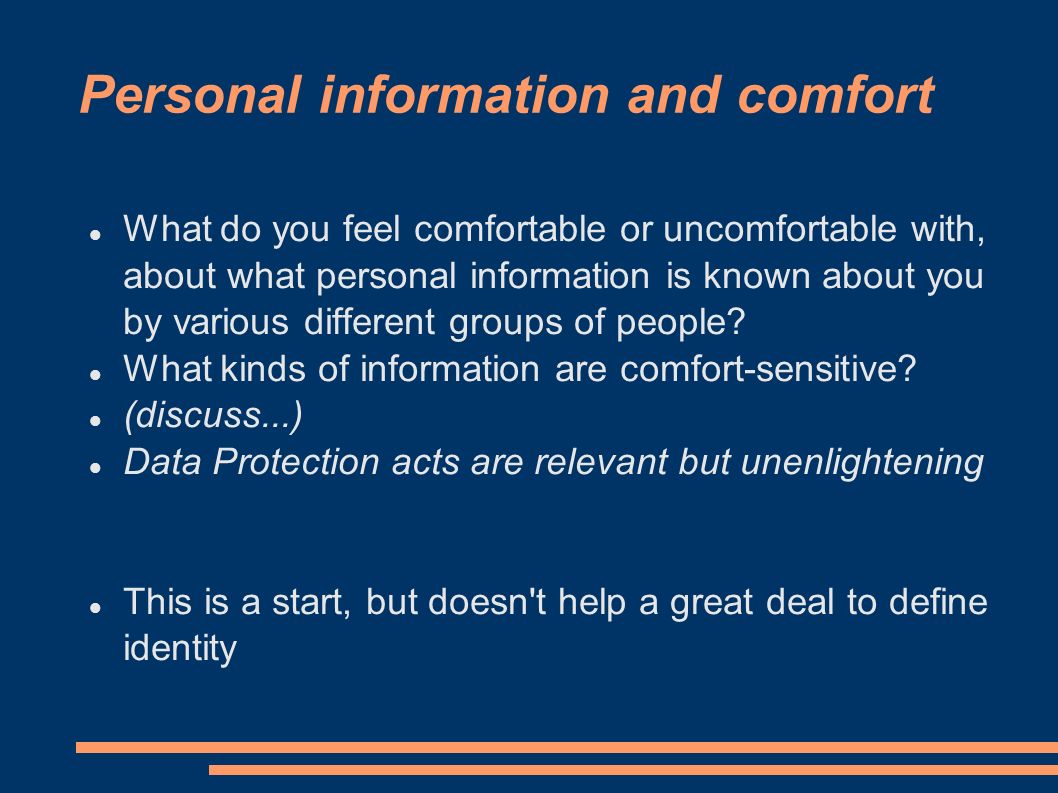 Personal information and comfort

- What do you feel comfortable or uncomfortable with, about what personal information is known about you by various different groups of people?
- What kinds of information are comfort-sensitive?
- (discuss...)
- Data Protection acts are relevant but unenlightening

- This is a start, but doesn't help a great deal to define identity